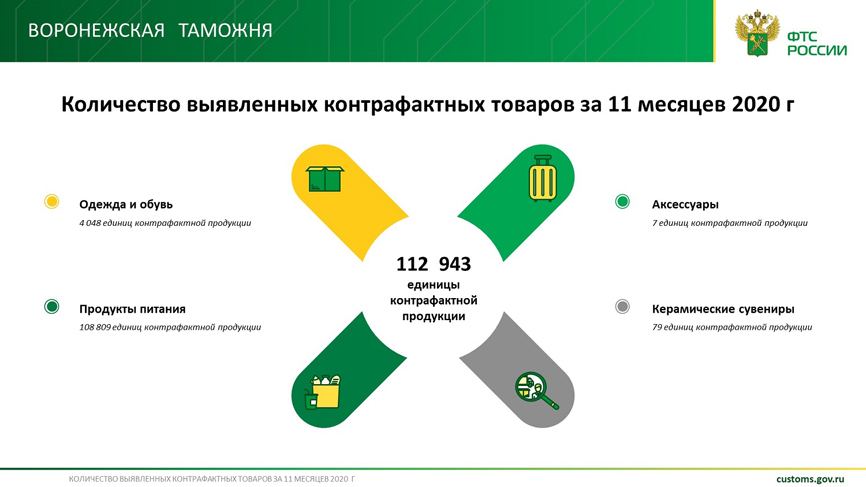 ВОРОНЕЖСКАЯ ТАМОЖНЯ

ФТС РОССИИ

Количество выявленных контрафактных товаров за 11 месяцев 2020 г

Одежда и обувь
4 048 единиц контрафактной продукции

Продукты питания
108 809 единиц контрафактной продукции

112 943
единицы контрафактной продукции

Аксессуары
7 единиц контрафактной продукции

Керамические сувениры
79 единиц контрафактной продукции

КОЛИЧЕСТВО ВЫЯВЛЕННЫХ КОНТРАФАКТНЫХ ТОВАРОВ ЗА 11 МЕСЯЦЕВ 2020 Г

customs.gov.ru